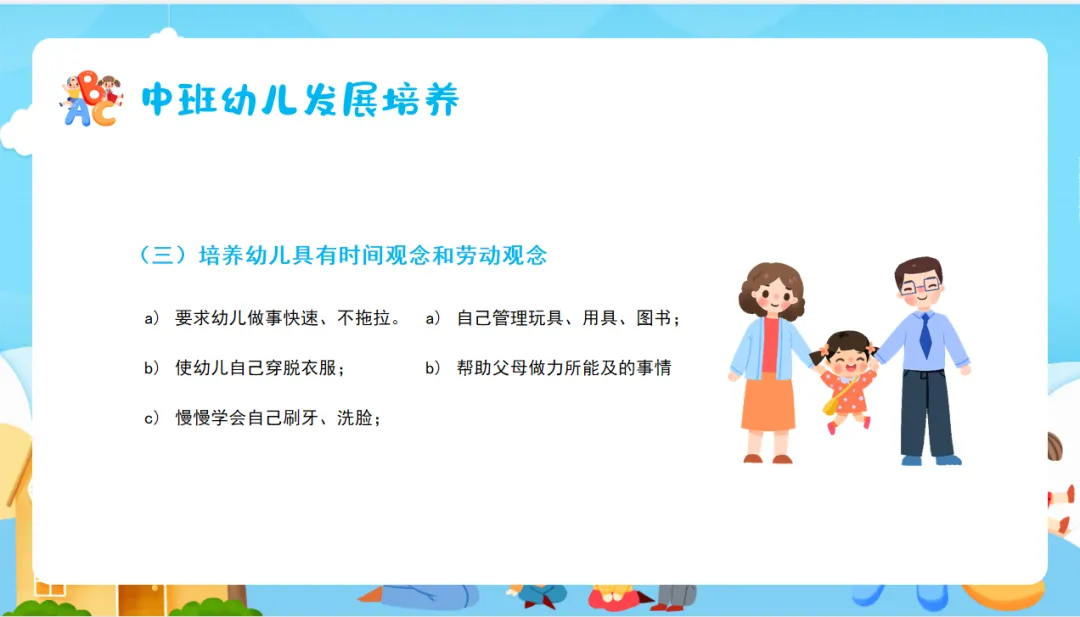 ABC

中班幼儿发展培养

（三）培养幼儿具有时间观念和劳动观念

a） 要求幼儿做事快速、不拖拉。

b） 使幼儿自己穿脱衣服；

c） 慢慢学会自己刷牙、洗脸；

a） 自己管理玩具、用具、图书；

b） 帮助父母做力所能及的事情